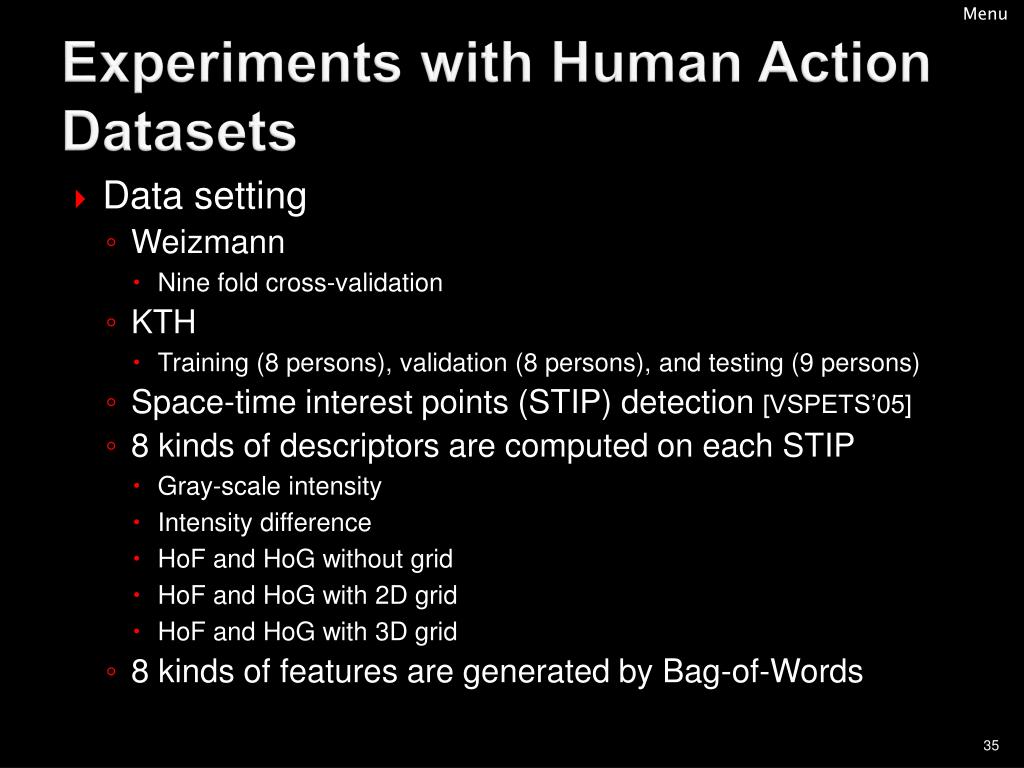 Menu

Experiments with Human Action Datasets

Data setting

Weizmann

Nine fold cross-validation

KTH

Training (8 persons), validation (8 persons), and testing (9 persons)

Space-time interest points (STIP) detection [VSPETS'05]

8 kinds of descriptors are computed on each STIP

Gray-scale intensity

Intensity difference

HoF and HoG without grid

HoF and HoG with 2D grid

HoF and HoG with 3D grid

8 kinds of features are generated by Bag-of-Words

35